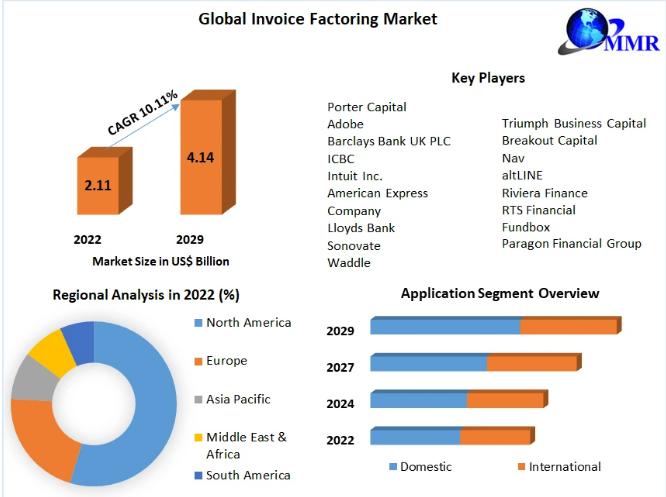 Global Invoice Factoring Market

MMR

CAGR 10.11%

2.11

4.14

2022

2029

Market Size in US$ Billion

Key Players

Porter Capital
Adobe
Barclays Bank UK PLC
ICBC
Intuit Inc.
American Express Company
Lloyds Bank
Sonovate
Waddle

Triumph Business Capital
Breakout Capital
Nav
altLINE
Riviera Finance
RTS Financial
Fundbox
Paragon Financial Group

Regional Analysis in 2022 (%)

North America
Europe
Asia Pacific
Middle East & Africa
South America

Application Segment Overview

2029
2027
2024
2022

Domestic
International